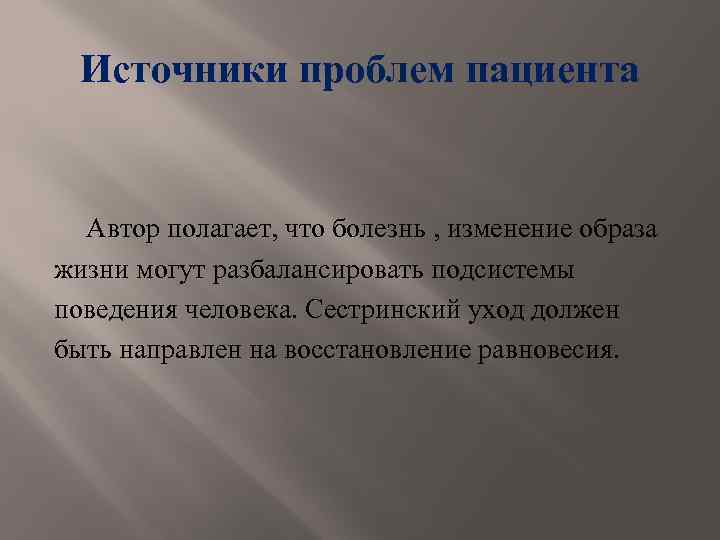 Источники проблем пациента

Автор полагает, что болезнь , изменение образа жизни могут разбалансировать подсистемы поведения человека. Сестринский уход должен быть направлен на восстановление равновесия.